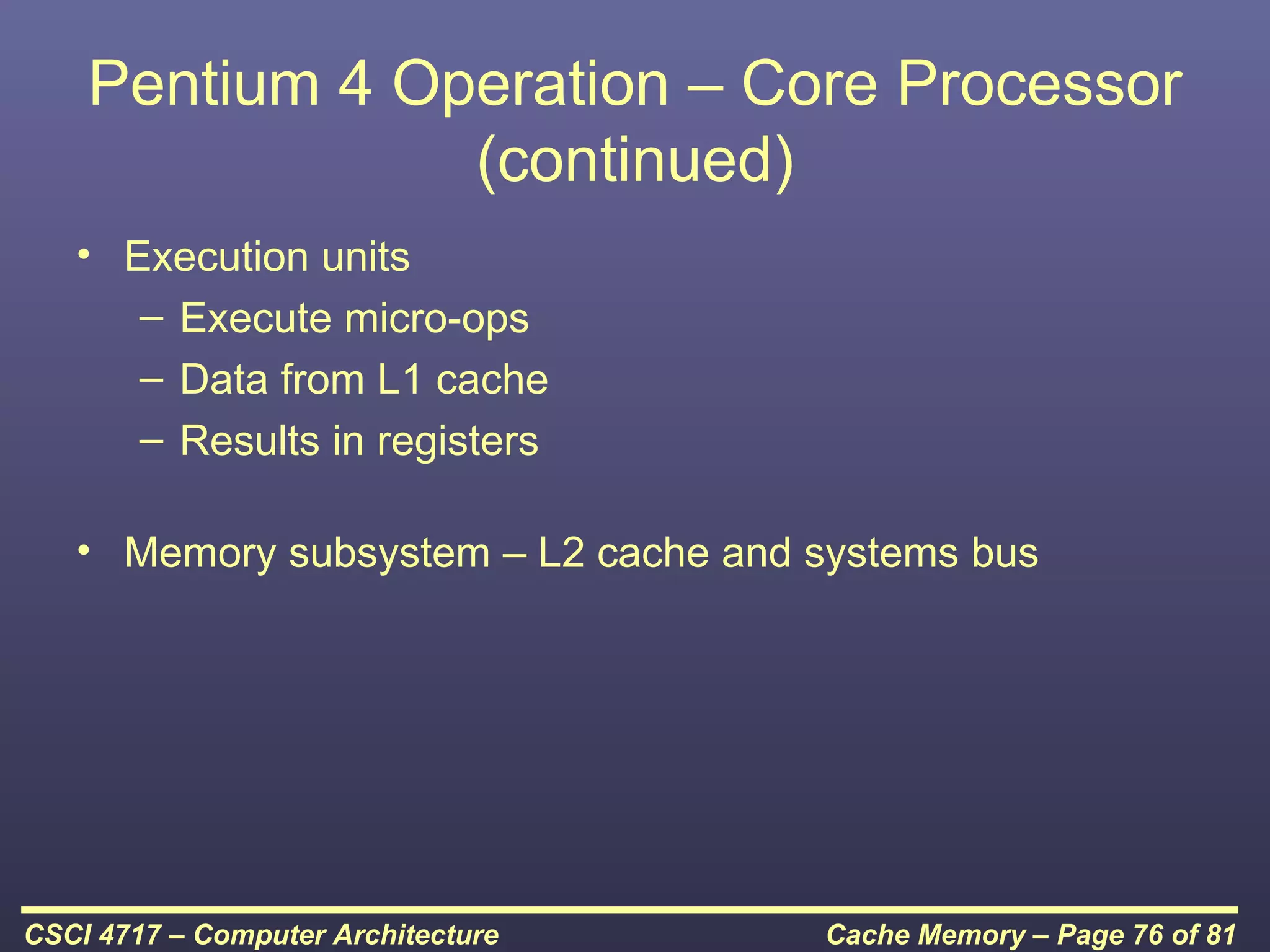 Pentium 4 Operation – Core Processor (continued)

• Execution units
– Execute micro-ops
– Data from L1 cache
– Results in registers

• Memory subsystem – L2 cache and systems bus

CSCI 4717 – Computer Architecture

Cache Memory – Page 76 of 81